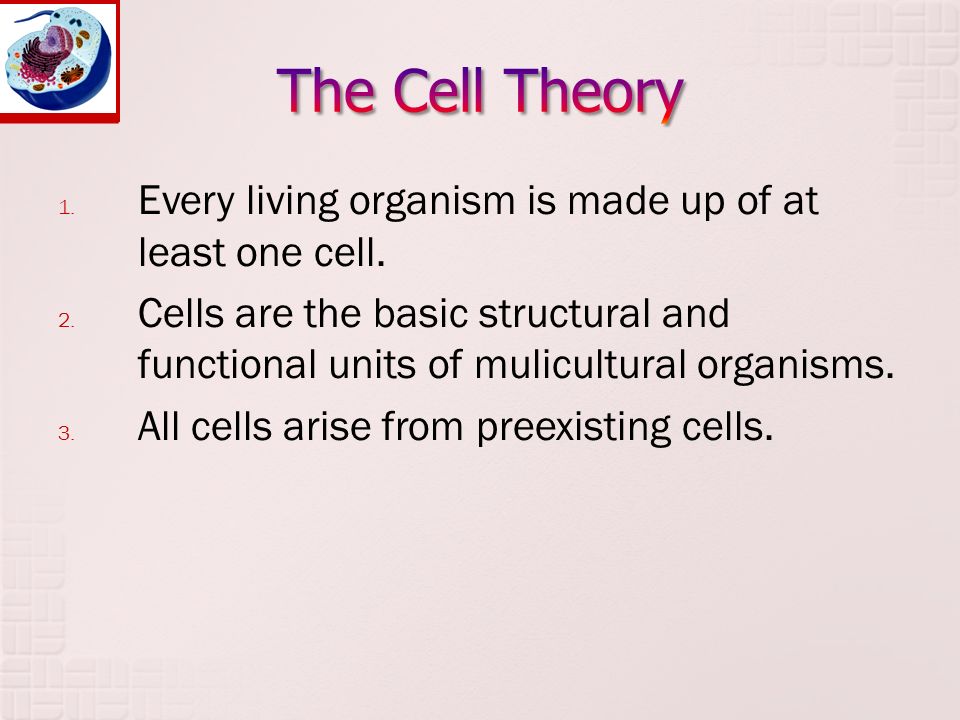 The Cell Theory

1. Every living organism is made up of at least one cell.

2. Cells are the basic structural and functional units of mulicultural organisms.

3. All cells arise from preexisting cells.